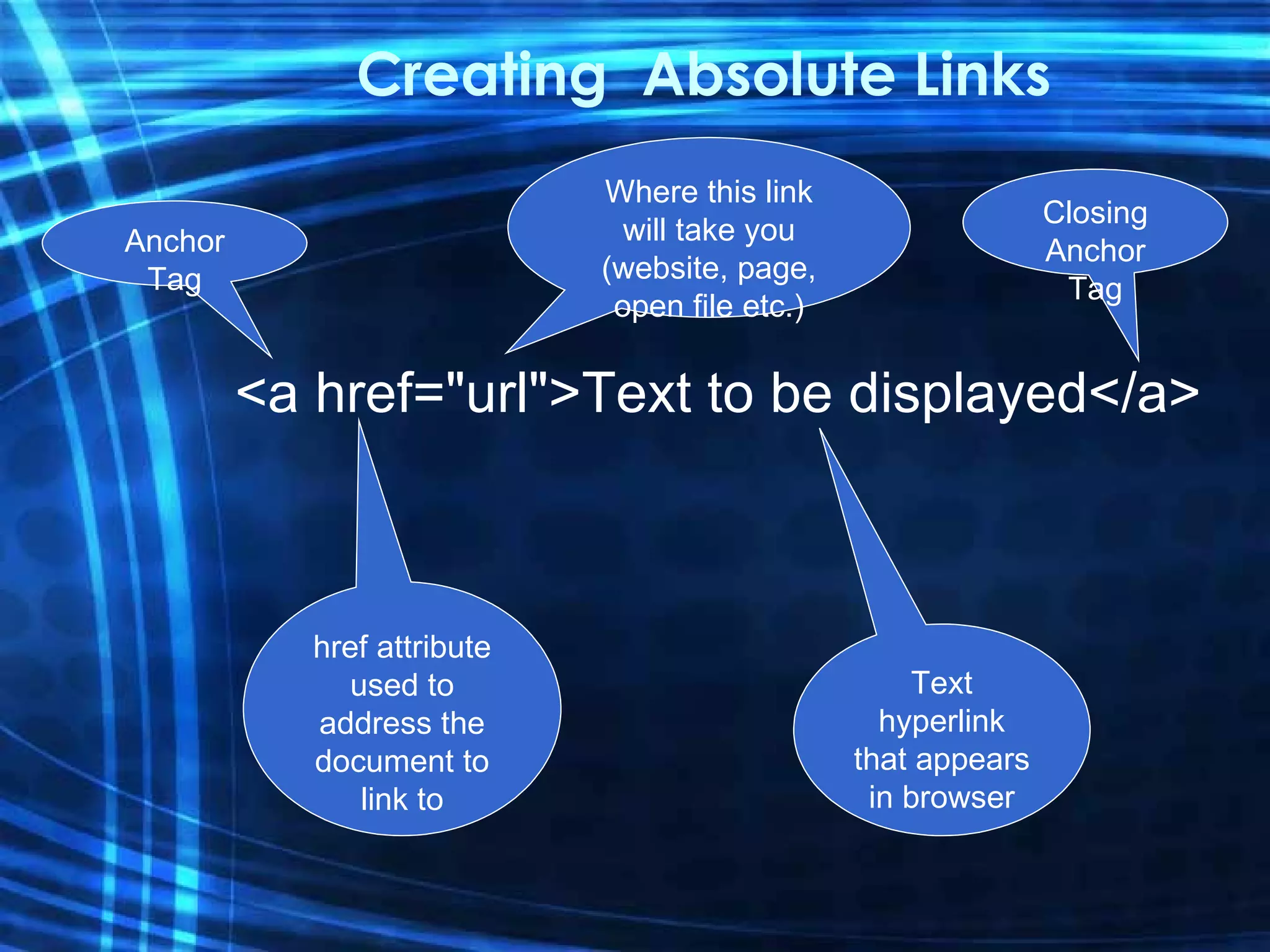 Creating Absolute Links

Anchor Tag

Where this link will take you (website, page, open file etc.)

Closing Anchor Tag

<a href="url">Text to be displayed</a>

href attribute used to address the document to link to

Text hyperlink that appears in browser